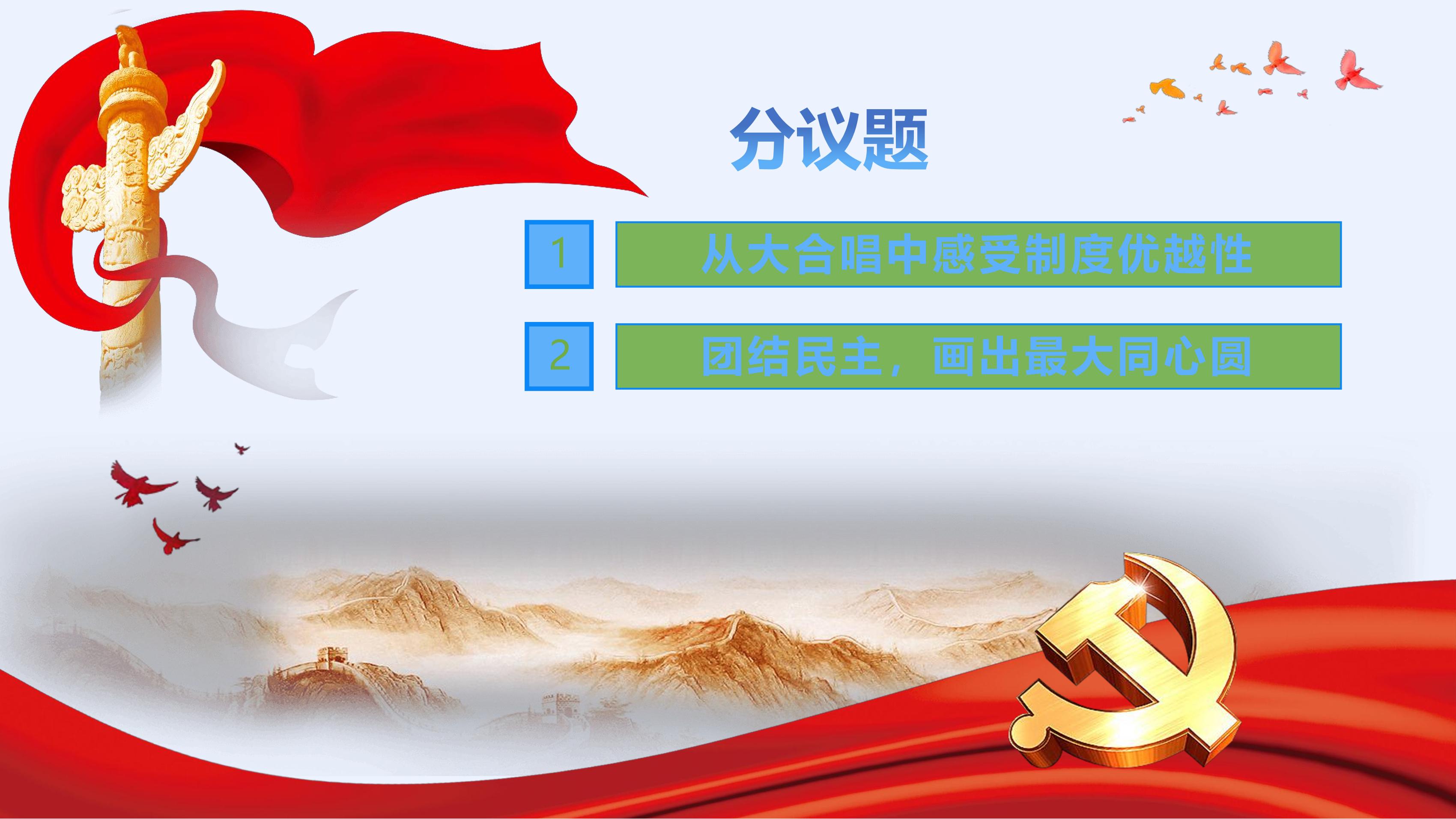 分议题

1

从大合唱中感受制度优越性

2

团结民主，画出最大同心圆